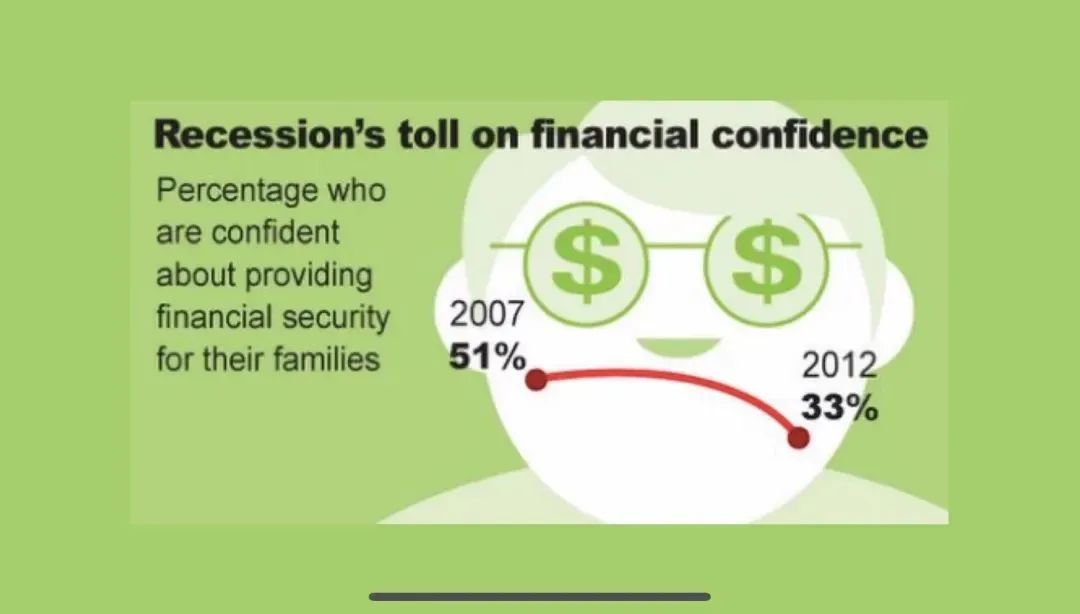 Recession's toll on financial confidence

Percentage who are confident about providing financial security for their families

\$ \$

2007
51%

2012
33%